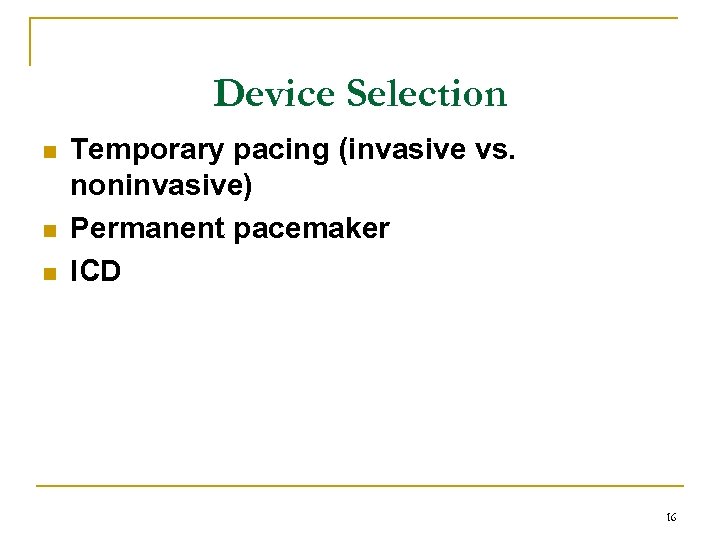 Device Selection

- Temporary pacing (invasive vs. noninvasive)
- Permanent pacemaker
- ICD

16